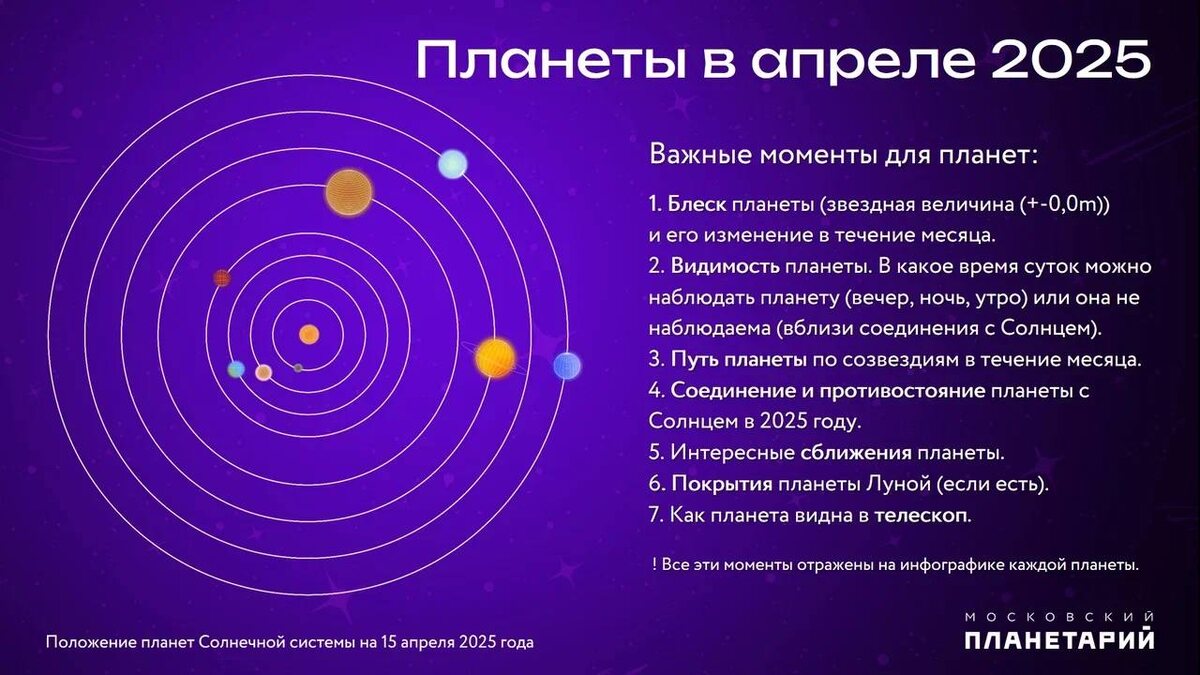 Планеты в апреле 2025

Важные моменты для планет:

1. Блеск планеты (звездная величина (+-0,0m)) и его изменение в течение месяца.
2. Видимость планеты. В какое время суток можно наблюдать планету (вечер, ночь, утро) или она не наблюдаема (вблизи соединения с Солнцем).
3. Путь планеты по созвездиям в течение месяца.
4. Соединение и противостояние планеты с Солнцем в 2025 году.
5. Интересные сближения планеты.
6. Покрытия планеты Луной (если есть).
7. Как планета видна в телескоп.

! Все эти моменты отражены на инфографике каждой планеты.

Положение планет Солнечной системы на 15 апреля 2025 года

МОСКОВСКИЙ
ПЛАНЕТАРИЙ